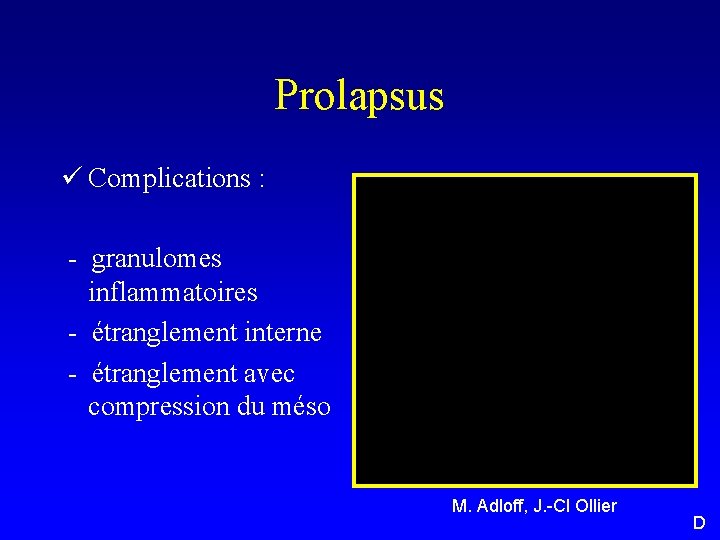 Prolapsus

✓ Complications :

- granulomes inflammatoires
- étranglement interne
- étranglement avec compression du méso

M. Adloff, J.-Cl Ollier

D